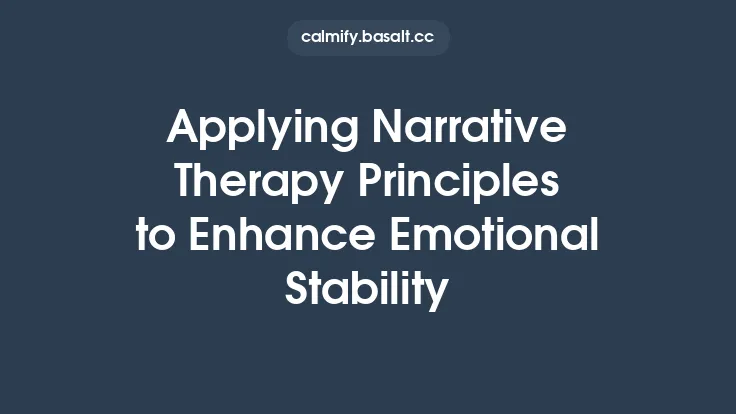 calmify.basalt.cc

Applying Narrative Therapy Principles to Enhance Emotional Stability